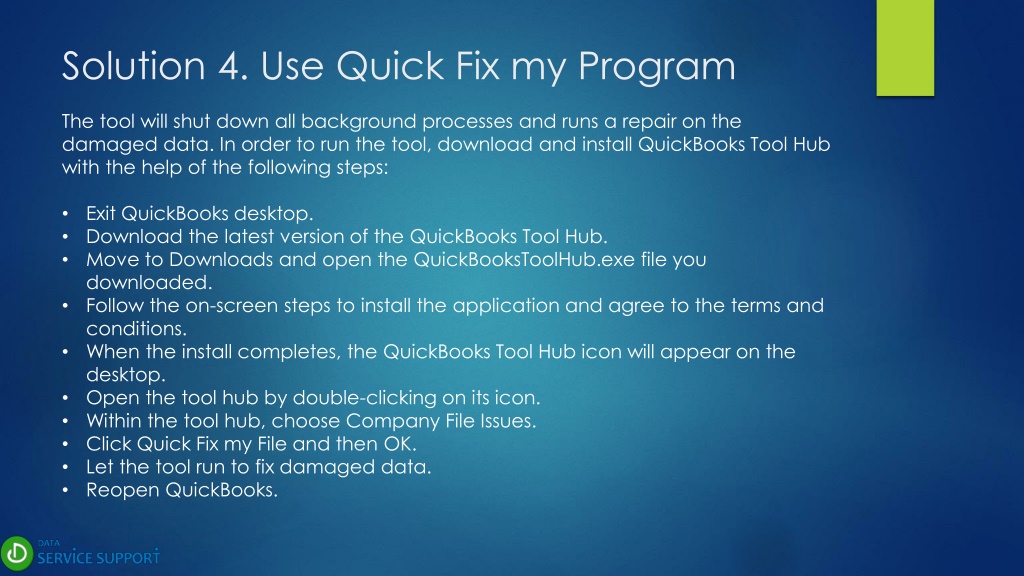 Solution 4. Use Quick Fix my Program

The tool will shut down all background processes and runs a repair on the damaged data. In order to run the tool, download and install QuickBooks Tool Hub with the help of the following steps:

• Exit QuickBooks desktop.
• Download the latest version of the QuickBooks Tool Hub.
• Move to Downloads and open the QuickBooksToolHub.exe file you downloaded.
• Follow the on-screen steps to install the application and agree to the terms and conditions.
• When the install completes, the QuickBooks Tool Hub icon will appear on the desktop.
• Open the tool hub by double-clicking on its icon.
• Within the tool hub, choose Company File Issues.
• Click Quick Fix my File and then OK.
• Let the tool run to fix damaged data.
• Reopen QuickBooks.

DATA
SERVICE SUPPORT